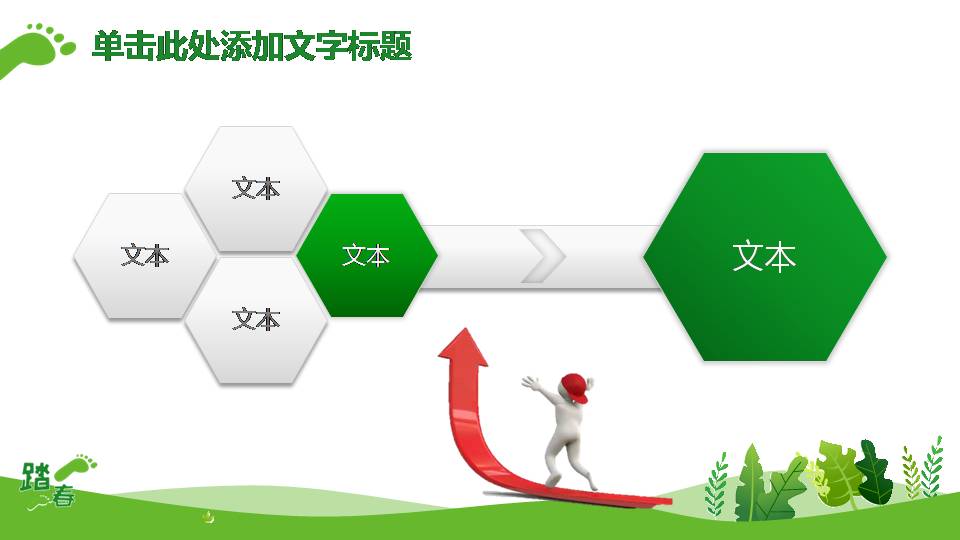 单击此处添加文字标题

文本

文本

文本

文本

文本

踏春